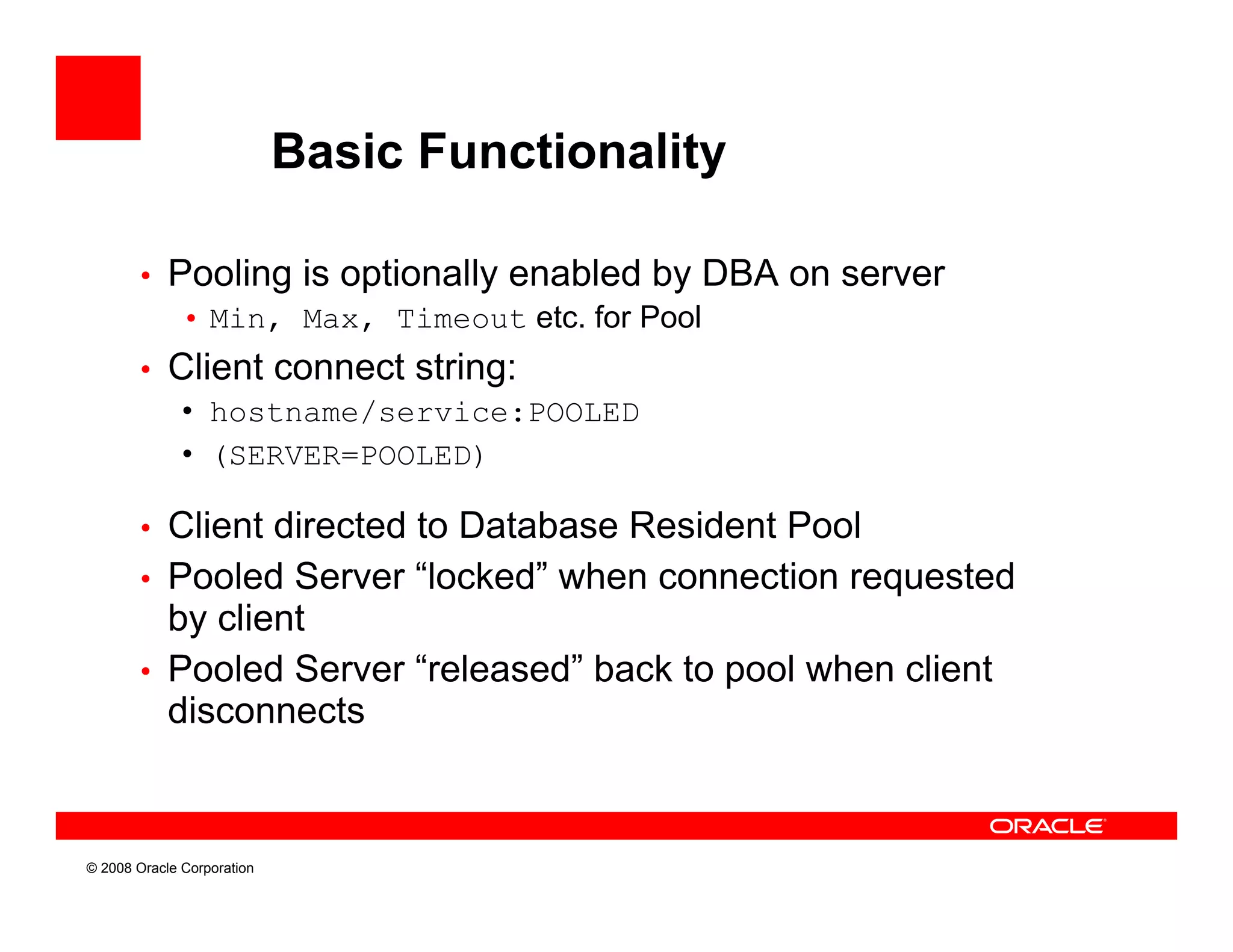 Basic Functionality

• Pooling is optionally enabled by DBA on server
  • Min, Max, Timeout etc. for Pool
• Client connect string:
  • hostname/service:POOLED
  • (SERVER=POOLED)

• Client directed to Database Resident Pool
• Pooled Server “locked” when connection requested by client
• Pooled Server “released” back to pool when client disconnects

ORACLE

© 2008 Oracle Corporation